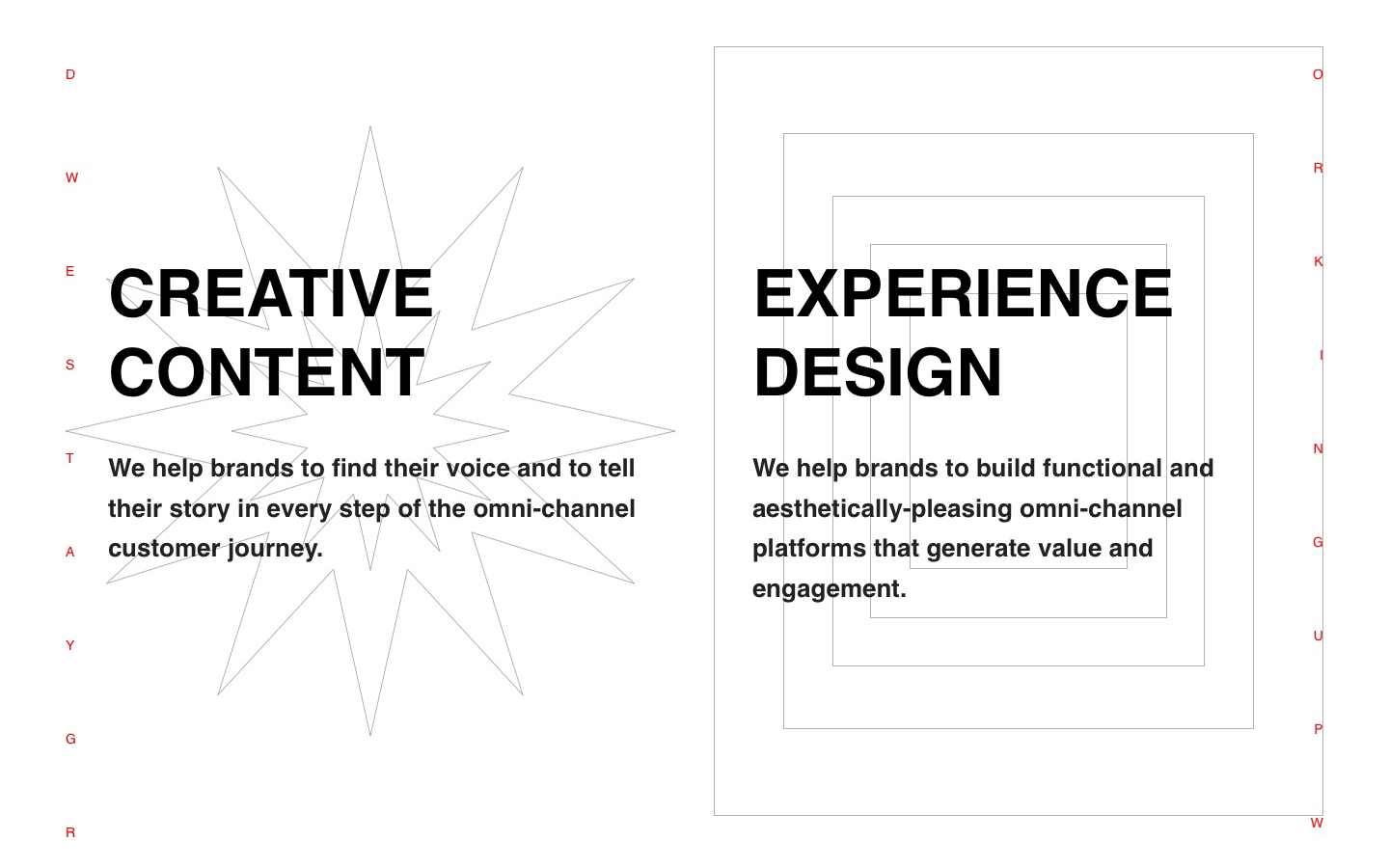 D
W
E
S
T
A
Y
G
R

CREATIVE CONTENT

We help brands to find their voice and to tell their story in every step of the omni-channel customer journey.

EXPERIENCE DESIGN

We help brands to build functional and aesthetically-pleasing omni-channel platforms that generate value and engagement.

O
R
K
I
N
G
U
P
W